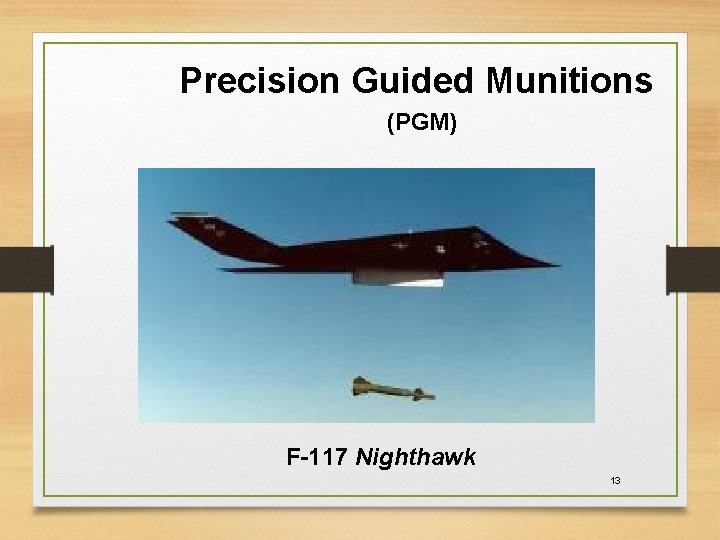 Precision Guided Munitions

(PGM)

F-117 Nighthawk

13